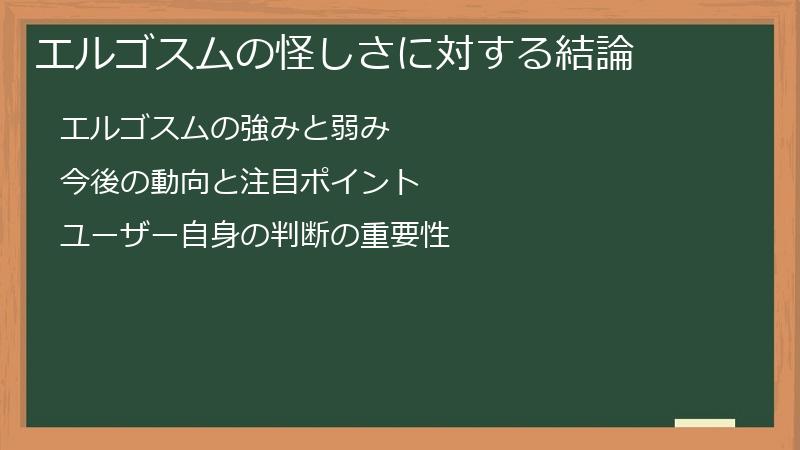 エルゴスムの怪しさに対する結論

エルゴスムの強みと弱み

今後の動向と注目ポイント

ユーザー自身の判断の重要性